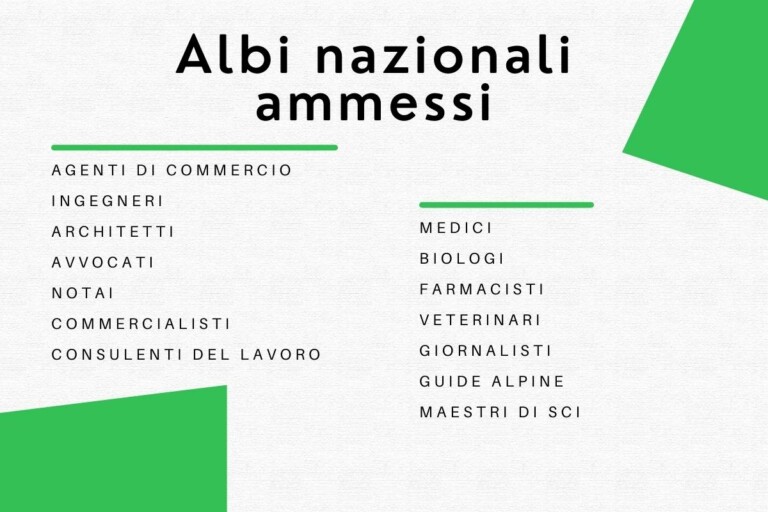 Albi nazionali ammessi

AGENTI DI COMMERCIO
INGEGNERI
ARCHITETTI
AVVOCATI
NOTAI
COMMERCIALISTI
CONSULENTI DEL LAVORO

MEDICI
BIOLOGI
FARMACISTI
VETERINARI
GIORNALISTI
GUIDE ALPINE
MAESTRI DI SCI